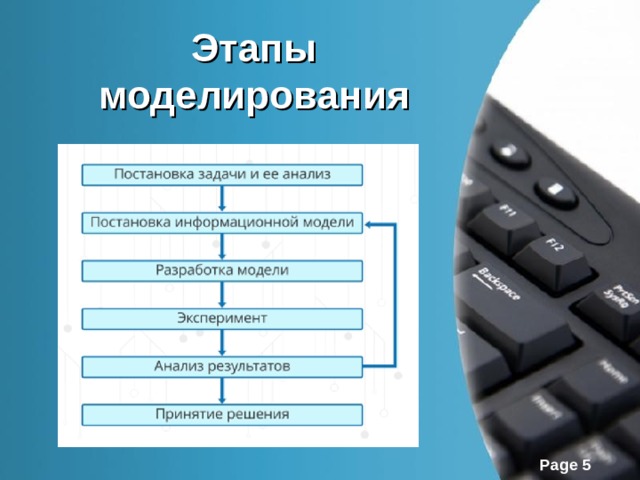 Этапы моделирования

Постановка задачи и ее анализ

Постановка информационной модели

Разработка модели

Эксперимент

Анализ результатов

Принятие решения

F11

F12

Backspace

PrtScn SysRq

Home

Insert

Page 5